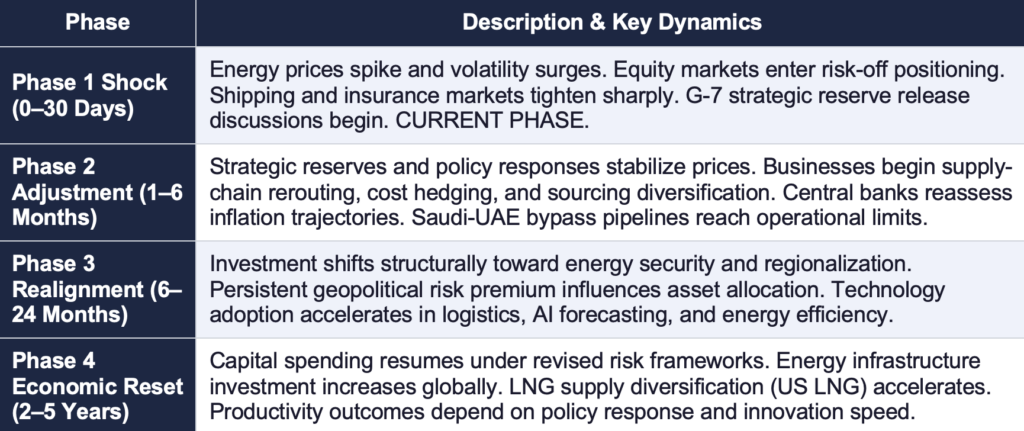 | Phase | Description & Key Dynamics |
|---|---|
| Phase 1 Shock (0–30 Days) | Energy prices spike and volatility surges. Equity markets enter risk-off positioning. Shipping and insurance markets tighten sharply. G-7 strategic reserve release discussions begin. CURRENT PHASE. |
| Phase 2 Adjustment (1–6 Months) | Strategic reserves and policy responses stabilize prices. Businesses begin supply-chain rerouting, cost hedging, and sourcing diversification. Central banks reassess inflation trajectories. Saudi-UAE bypass pipelines reach operational limits. |
| Phase 3 Realignment (6–24 Months) | Investment shifts structurally toward energy security and regionalization. Persistent geopolitical risk premium influences asset allocation. Technology adoption accelerates in logistics, AI forecasting, and energy efficiency. |
| Phase 4 Economic Reset (2–5 Years) | Capital spending resumes under revised risk frameworks. Energy infrastructure investment increases globally. LNG supply diversification (US LNG) accelerates. Productivity outcomes depend on policy response and innovation speed. |